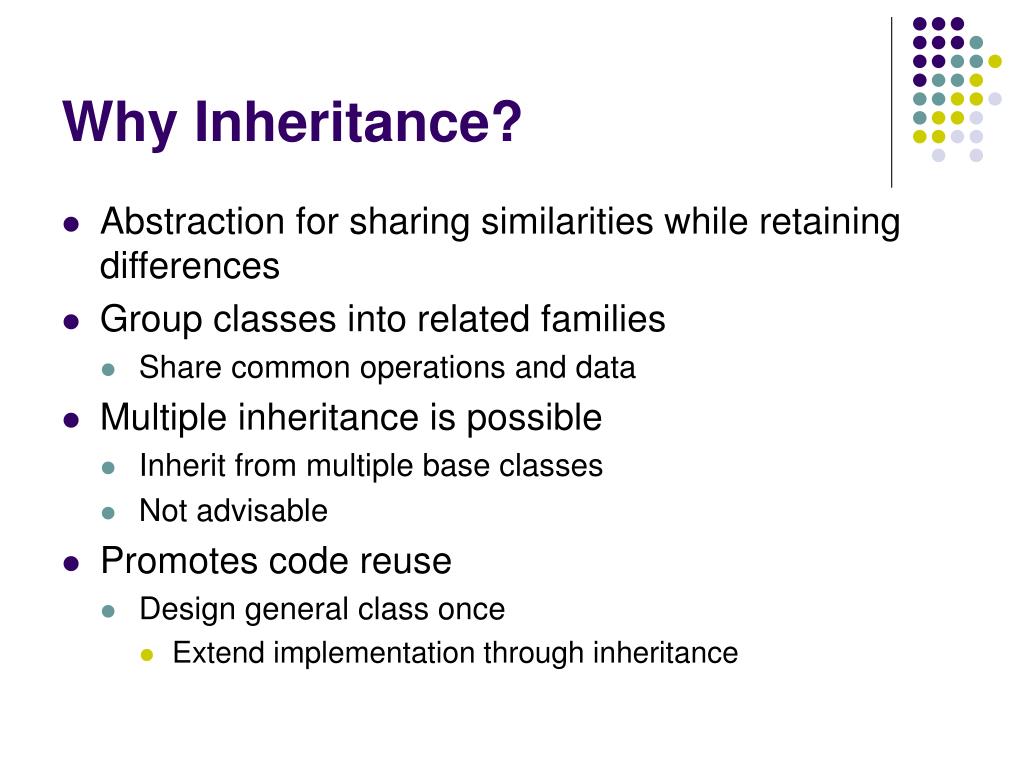 Why Inheritance?

- Abstraction for sharing similarities while retaining differences
- Group classes into related families
  - Share common operations and data
- Multiple inheritance is possible
  - Inherit from multiple base classes
  - Not advisable
- Promotes code reuse
  - Design general class once
    - Extend implementation through inheritance